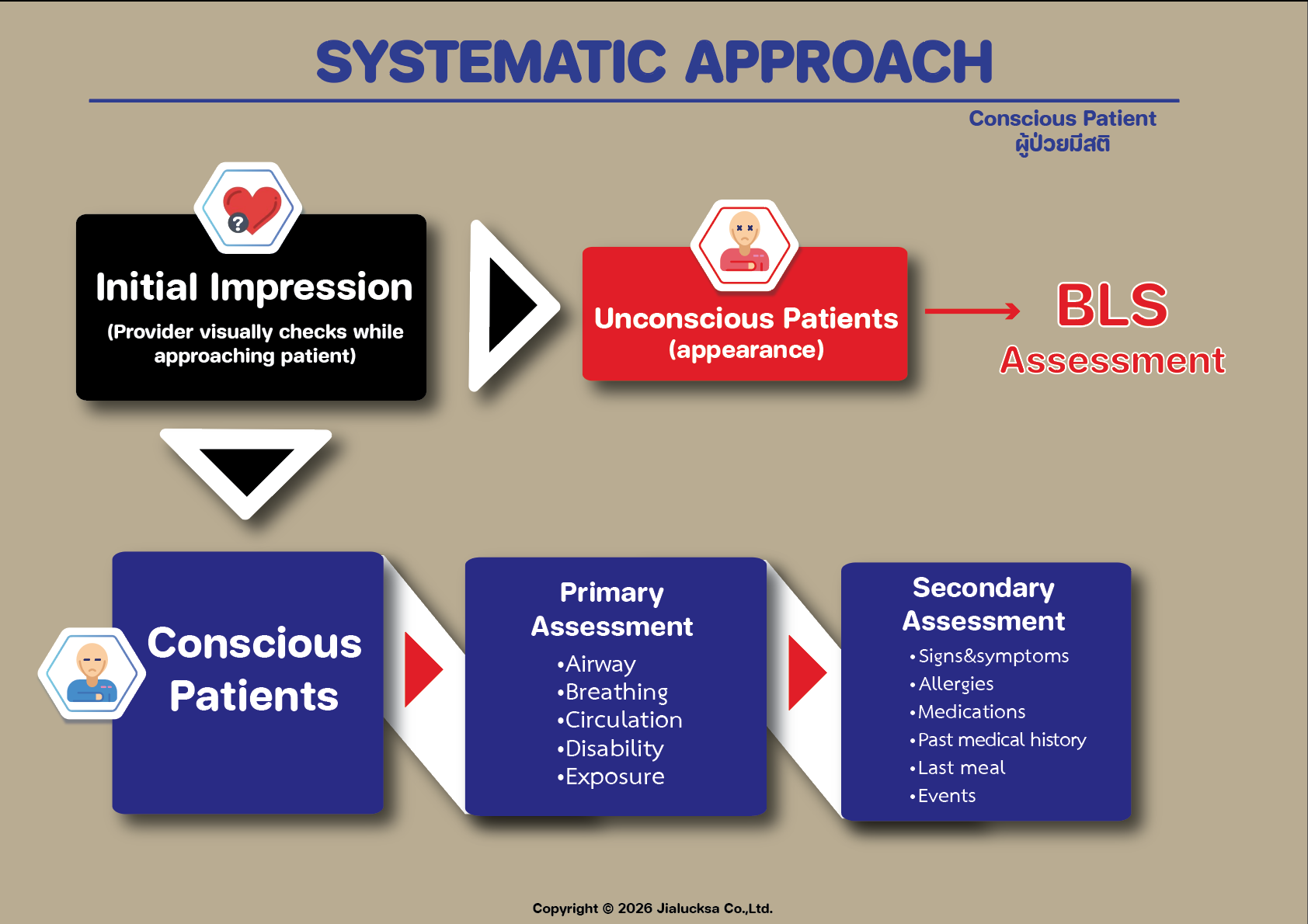 SYSTEMATIC APPROACH

Conscious Patient
ผู้ป่วยมีสติ

Initial Impression
(Provider visually checks while approaching patient)

Unconscious Patients
(appearance)

BLS
Assessment

Conscious Patients

Primary Assessment
•Airway
•Breathing
•Circulation
•Disability
•Exposure

Secondary Assessment
•Signs&symptoms
•Allergies
•Medications
•Past medical history
•Last meal
•Events

Copyright © 2026 Jialucksa Co.,Ltd.